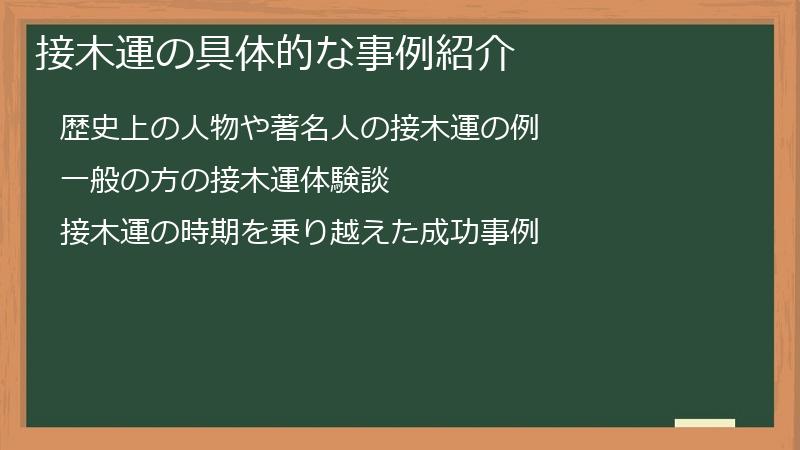 接木運の具体的な事例紹介

歴史上の人物や著名人の接木運の例

一般の方の接木運体験談

接木運の時期を乗り越えた成功事例